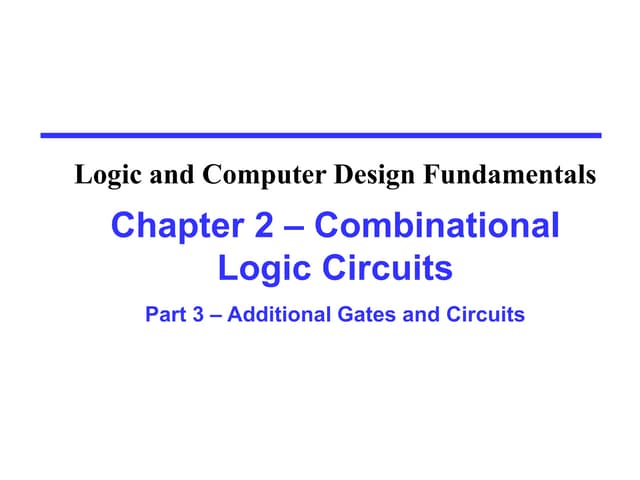 Logic and Computer Design Fundamentals

Chapter 2 – Combinational Logic Circuits

Part 3 – Additional Gates and Circuits